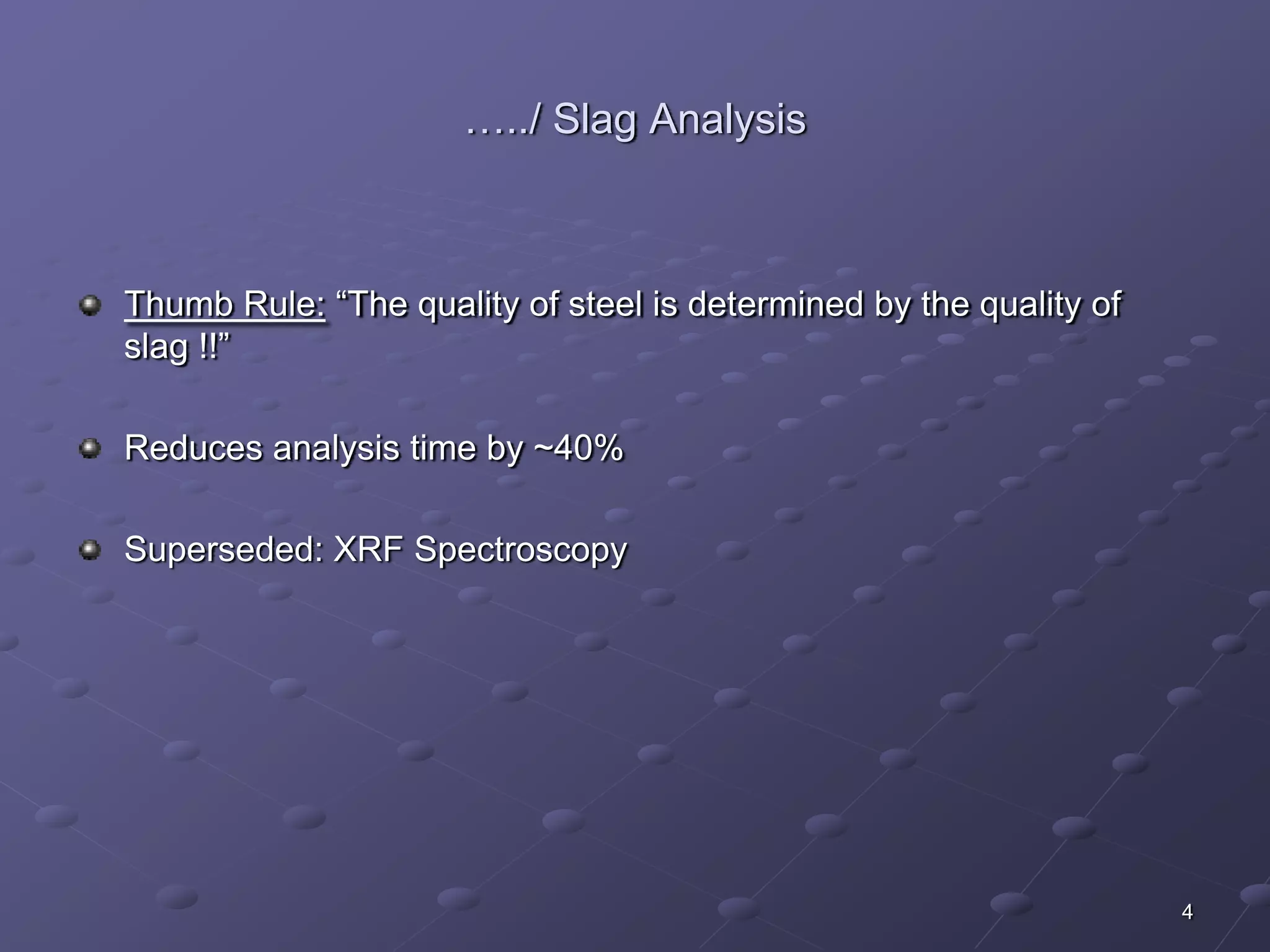 …../ Slag Analysis

Thumb Rule: “The quality of steel is determined by the quality of slag !!”

Reduces analysis time by ~40%

Superseded: XRF Spectroscopy

4